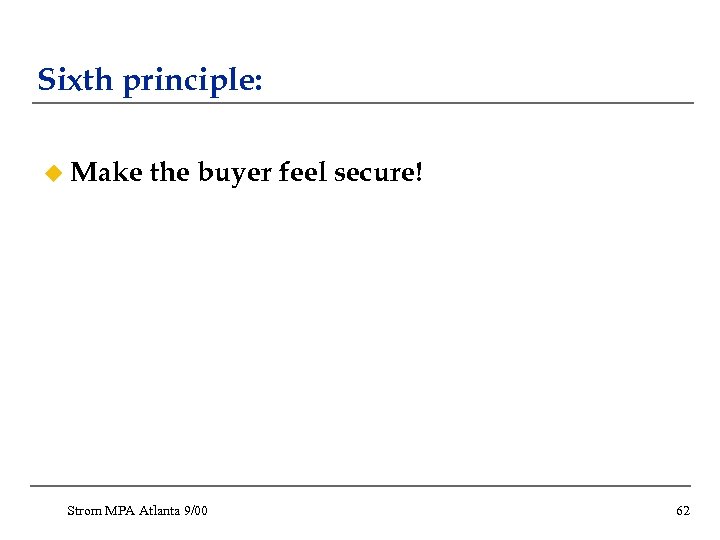 Sixth principle:

Make the buyer feel secure!

Strom MPA Atlanta 9/00

62